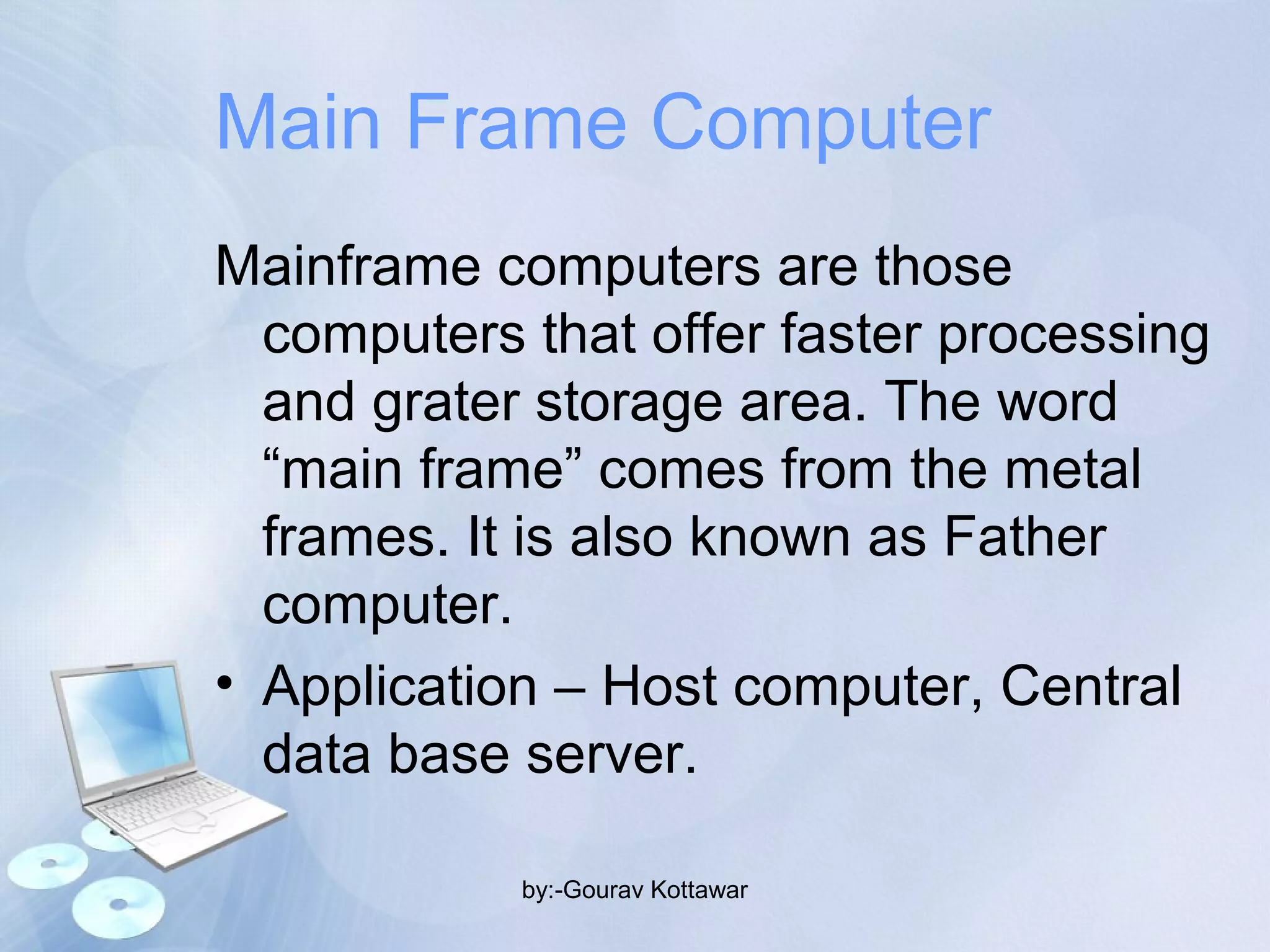 Main Frame Computer

Mainframe computers are those computers that offer faster processing and grater storage area. The word “main frame” comes from the metal frames. It is also known as Father computer.

• Application – Host computer, Central data base server.

by:-Gourav Kottawar